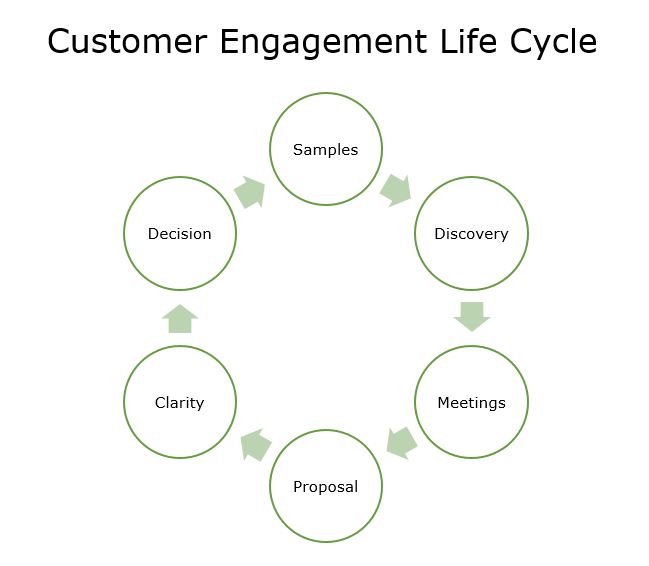 Customer Engagement Life Cycle

Samples

Discovery

Meetings

Proposal

Clarity

Decision